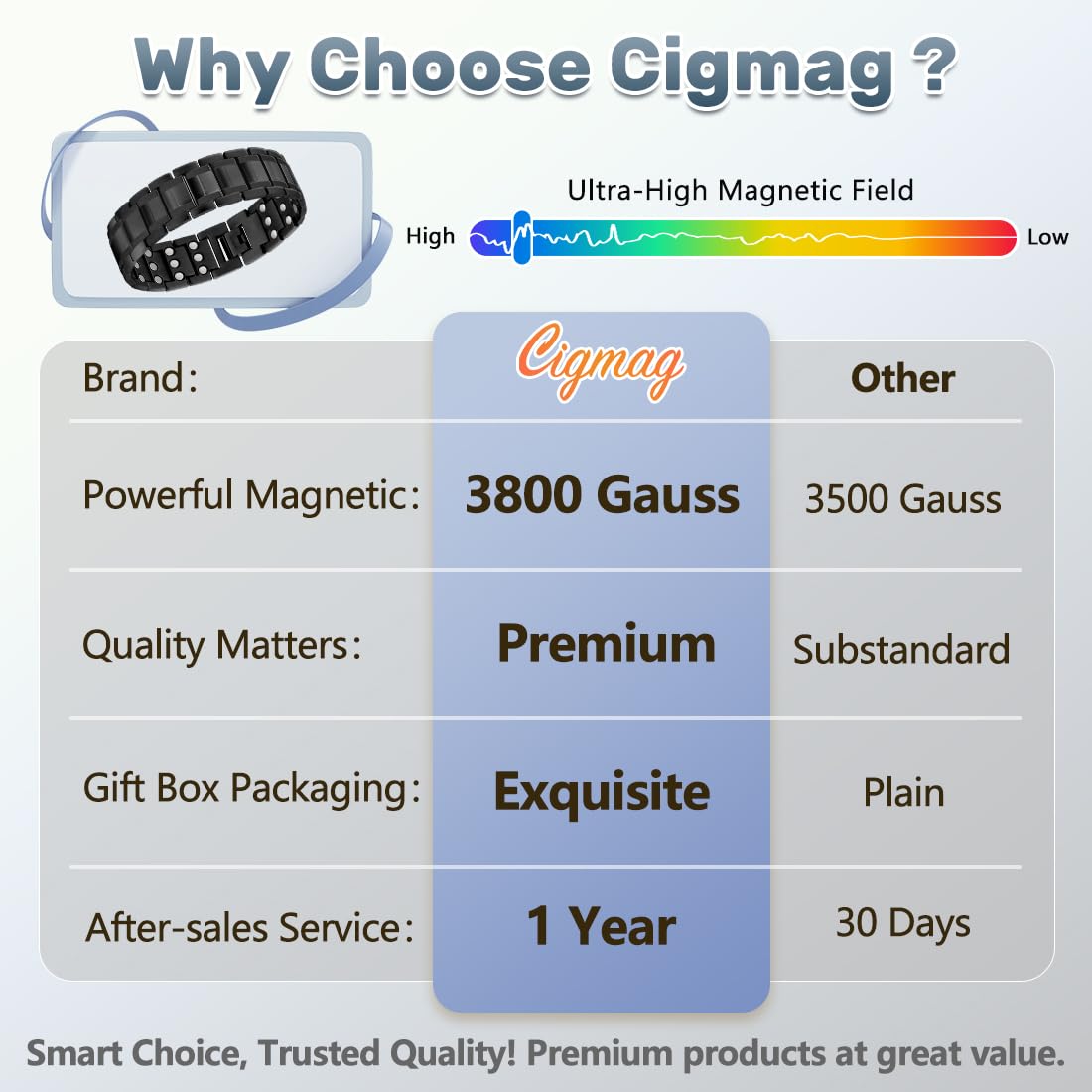 Why Choose Cigmag ?

Ultra-High Magnetic Field

High Low

| Brand: | Cigmag | Other |
|---|---|---|
| Powerful Magnetic: | 3800 Gauss | 3500 Gauss |
| Quality Matters: | Premium | Substandard |
| Gift Box Packaging: | Exquisite | Plain |
| After-sales Service: | 1 Year | 30 Days |

Smart Choice, Trusted Quality! Premium products at great value.